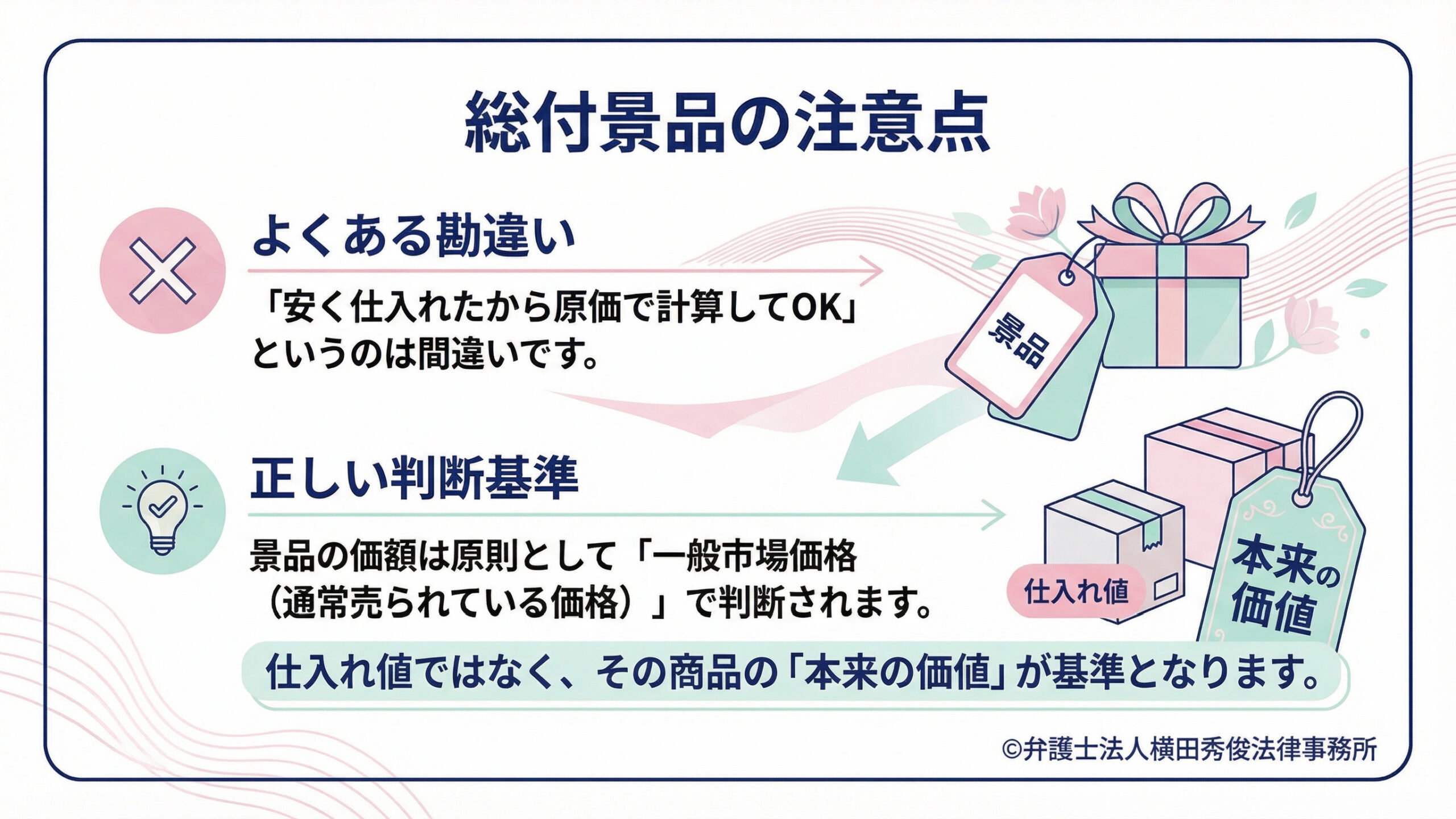 総付景品の注意点

よくある勘違い

「安く仕入れたから原価で計算してOK」というのは間違いです。

景品

正しい判断基準

景品の価額は原則として「一般市場価格（通常売られている価格）」で判断されます。

仕入れ値

本来の価値

仕入れ値ではなく、その商品の「本来の価値」が基準となります。

©弁護士法人横田秀俊法律事務所